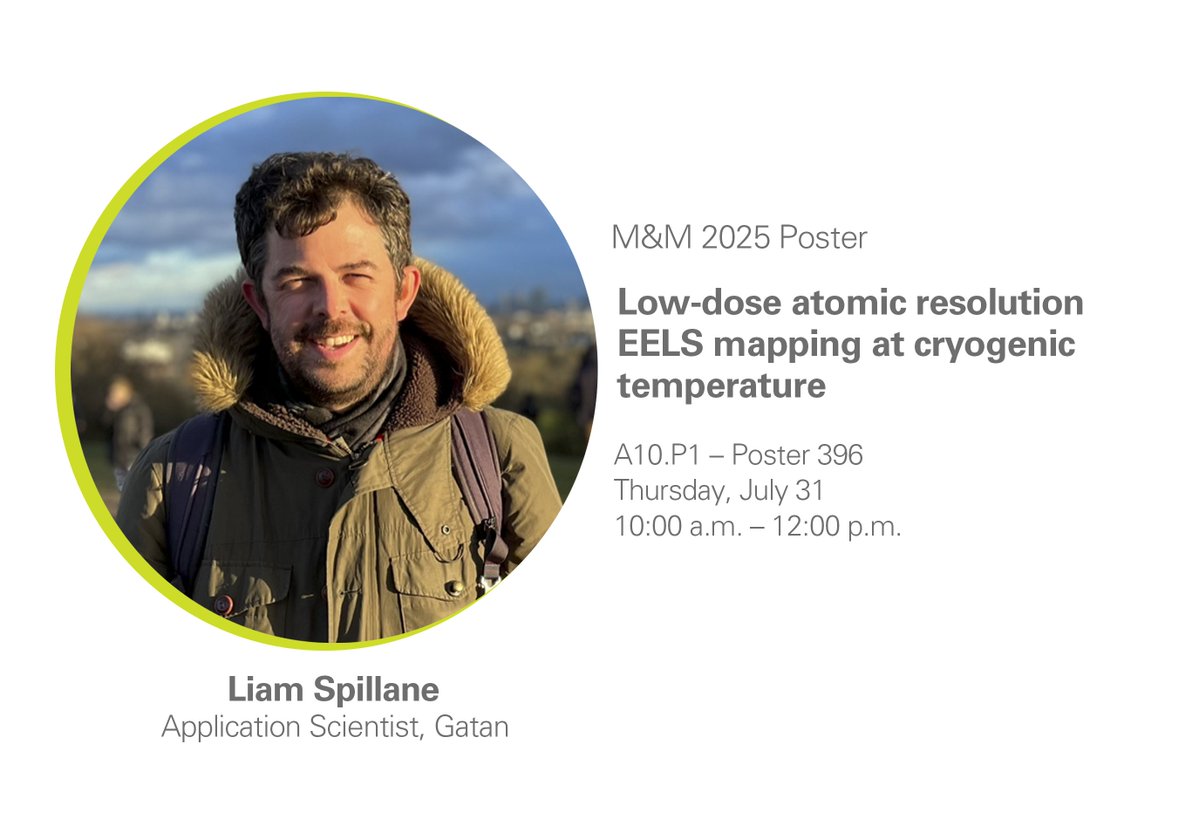 M&M 2025 Poster

Low-dose atomic resolution EELS mapping at cryogenic temperature

A10.P1 – Poster 396
Thursday, July 31
10:00 a.m. – 12:00 p.m.

Liam Spillane
Application Scientist, Gatan